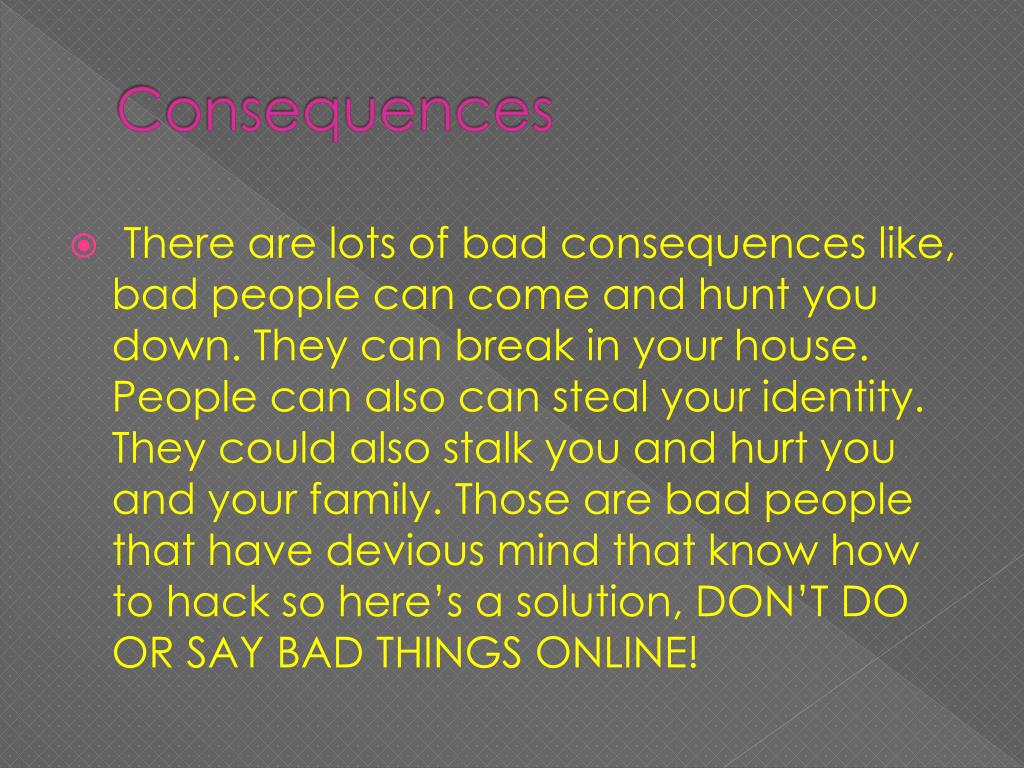 Consequences

There are lots of bad consequences like, bad people can come and hunt you down. They can break in your house. People can also can steal your identity. They could also stalk you and hurt you and your family. Those are bad people that have devious mind that know how to hack so here’s a solution, DON’T DO OR SAY BAD THINGS ONLINE!